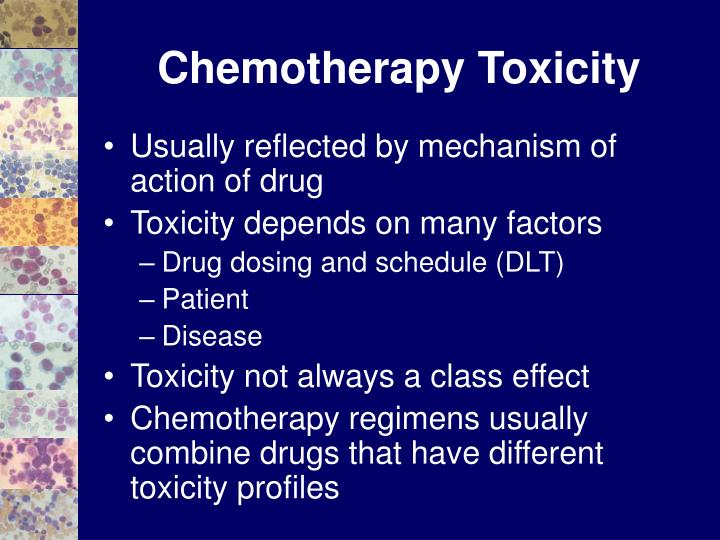 Chemotherapy Toxicity

• Usually reflected by mechanism of action of drug
• Toxicity depends on many factors
– Drug dosing and schedule (DLT)
– Patient
– Disease
• Toxicity not always a class effect
• Chemotherapy regimens usually combine drugs that have different toxicity profiles